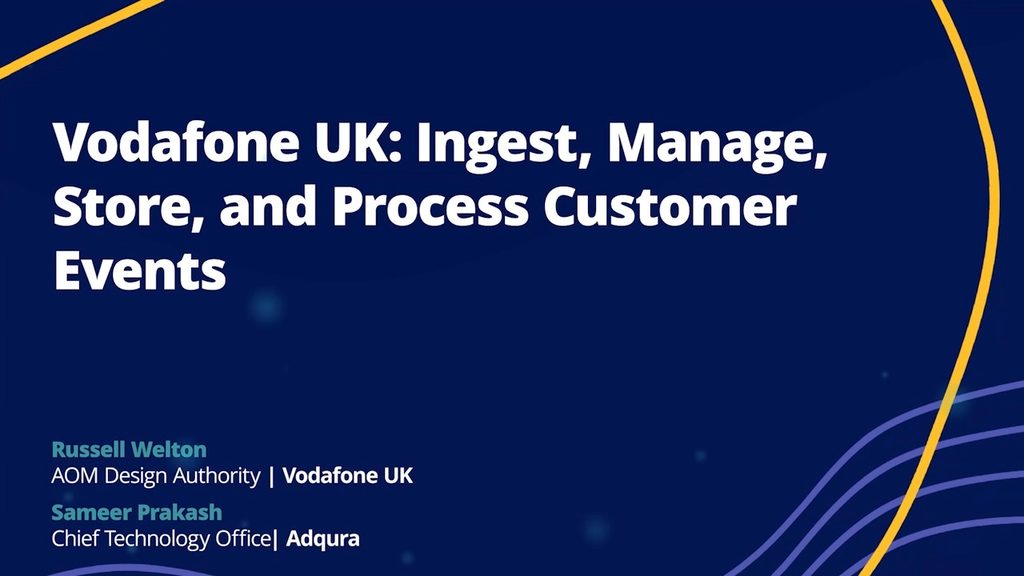 Vodafone UK: Ingest, Manage, Store, and Process Customer Events

Russell Welton
AOM Design Authority | Vodafone UK
Sameer Prakash
Chief Technology Office| Adqura